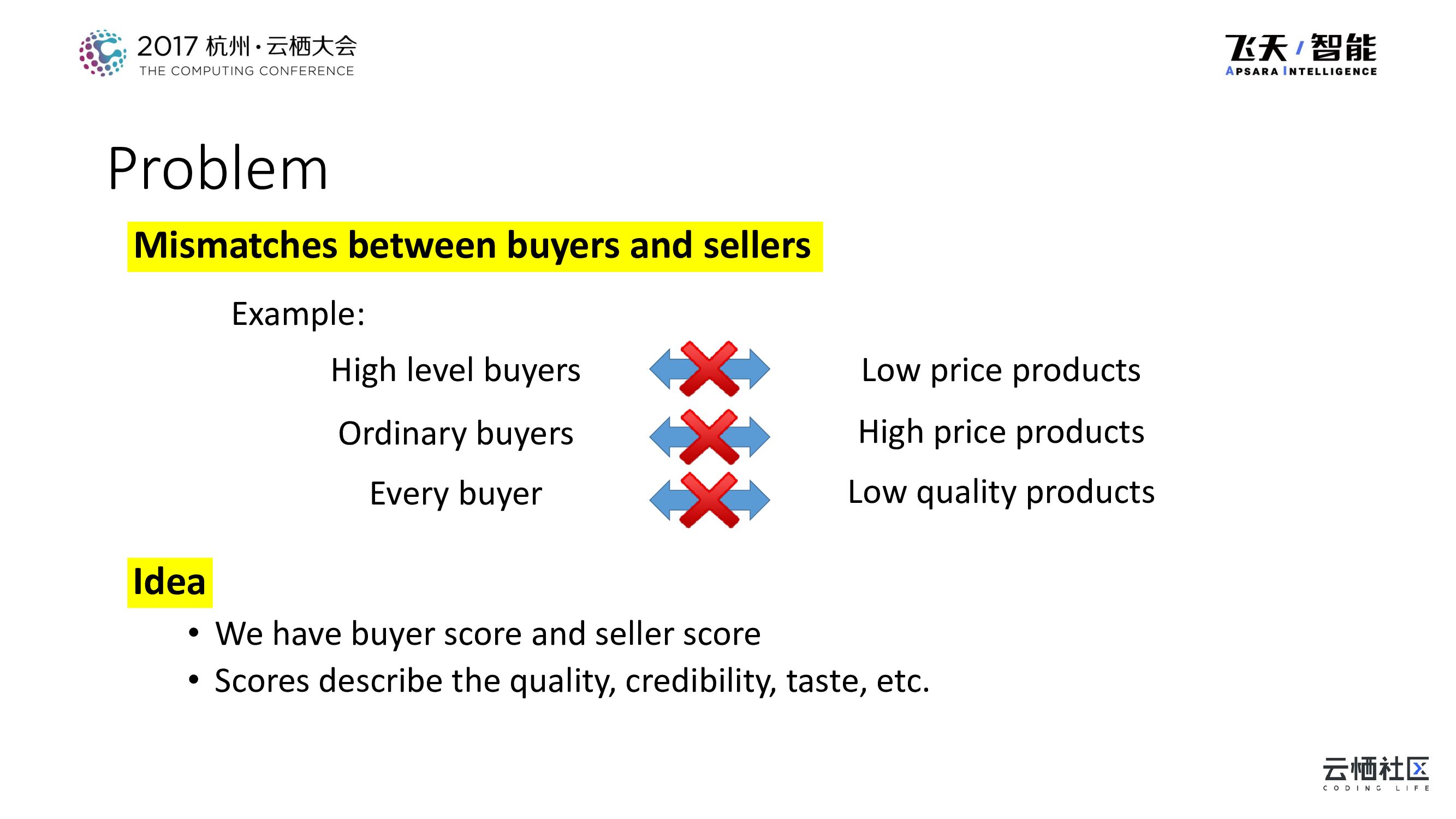 2017 杭州·云栖大会
THE COMPUTING CONFERENCE

飞天 / 智能
APSARA INTELLIGENCE

Problem

Mismatches between buyers and sellers

Example:

High level buyers Low price products

Ordinary buyers High price products

Every buyer Low quality products

Idea

• We have buyer score and seller score
• Scores describe the quality, credibility, taste, etc.

云栖社区
CODING LIFE